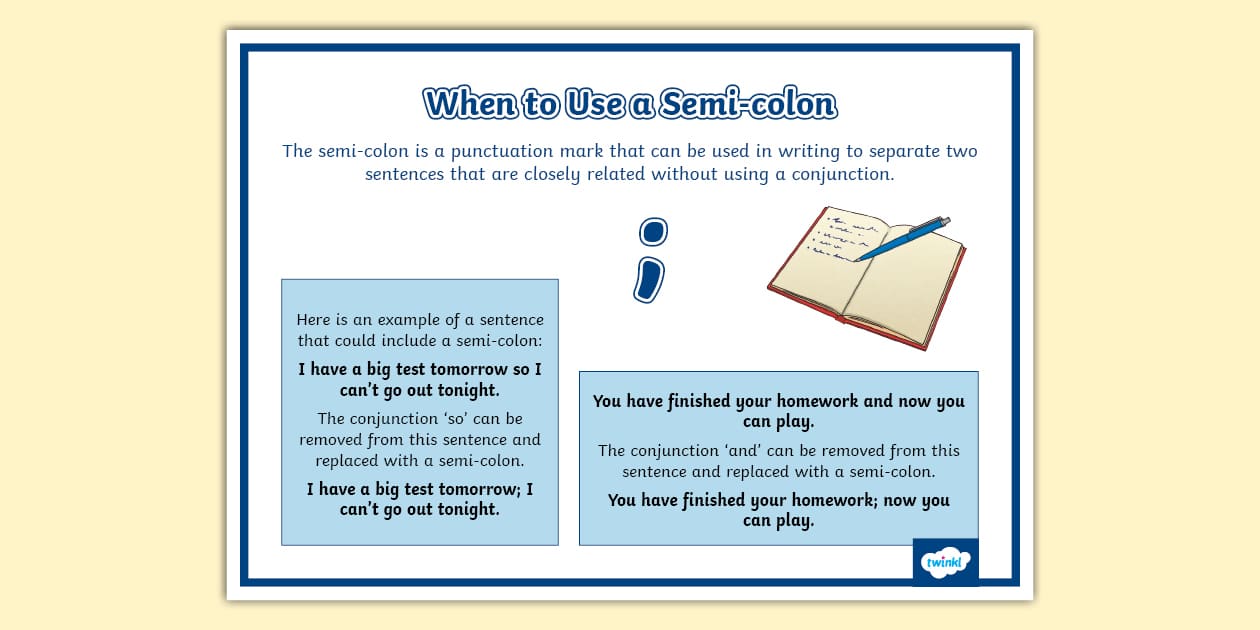 When to Use a Semi-colon

The semi-colon is a punctuation mark that can be used in writing to separate two sentences that are closely related without using a conjunction.

;

Here is an example of a sentence that could include a semi-colon:

I have a big test tomorrow so I can't go out tonight.

The conjunction 'so' can be removed from this sentence and replaced with a semi-colon.

I have a big test tomorrow; I can't go out tonight.

You have finished your homework and now you can play.

The conjunction 'and' can be removed from this sentence and replaced with a semi-colon.

You have finished your homework; now you can play.

twinkl